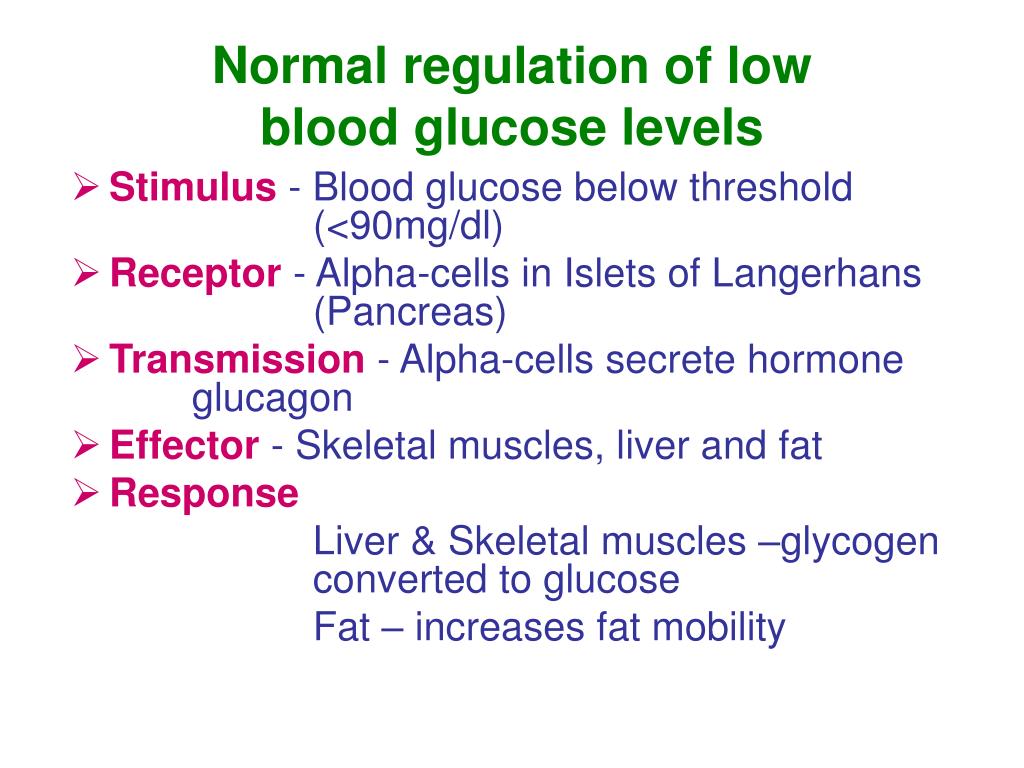 Normal regulation of low blood glucose levels

➢ Stimulus - Blood glucose below threshold (<90mg/dl)
➢ Receptor - Alpha-cells in Islets of Langerhans (Pancreas)
➢ Transmission - Alpha-cells secrete hormone glucagon
➢ Effector - Skeletal muscles, liver and fat
➢ Response

Liver & Skeletal muscles –glycogen converted to glucose

Fat – increases fat mobility